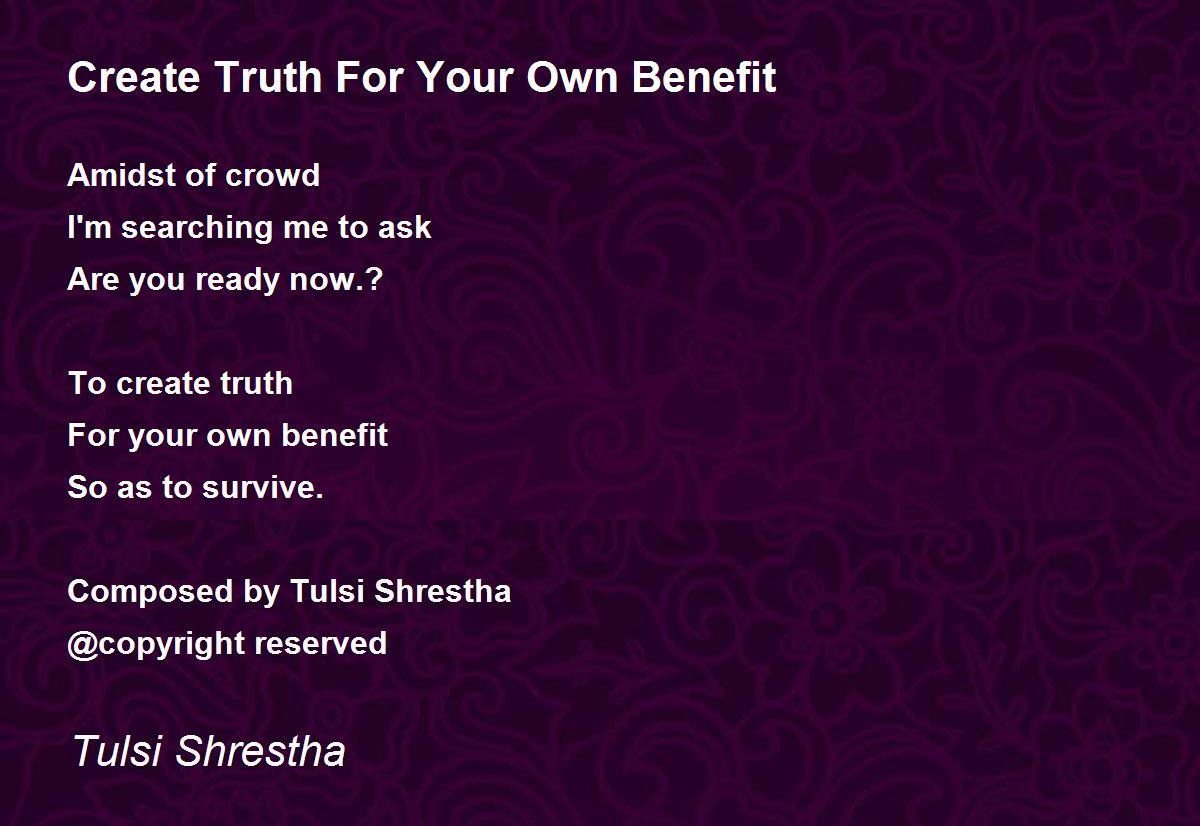 Create Truth For Your Own Benefit

Amidst of crowd
I'm searching me to ask
Are you ready now.?

To create truth
For your own benefit
So as to survive.

Composed by Tulsi Shrestha
@copyright reserved

Tulsi Shrestha